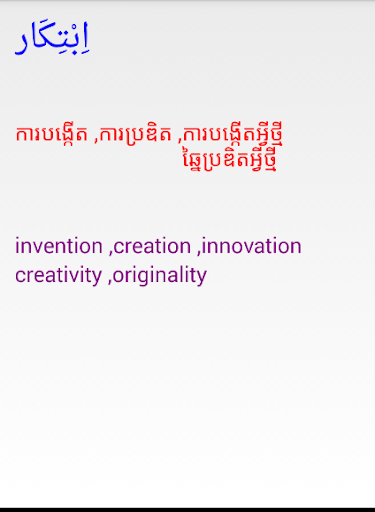 اِبْتِكَار

ការបង្កើត ,ការប្រឌិត ,ការបង្កើតអ្វីថ្មី
ឆ្នៃប្រឌិតអ្វីថ្មី

invention ,creation ,innovation
creativity ,originality